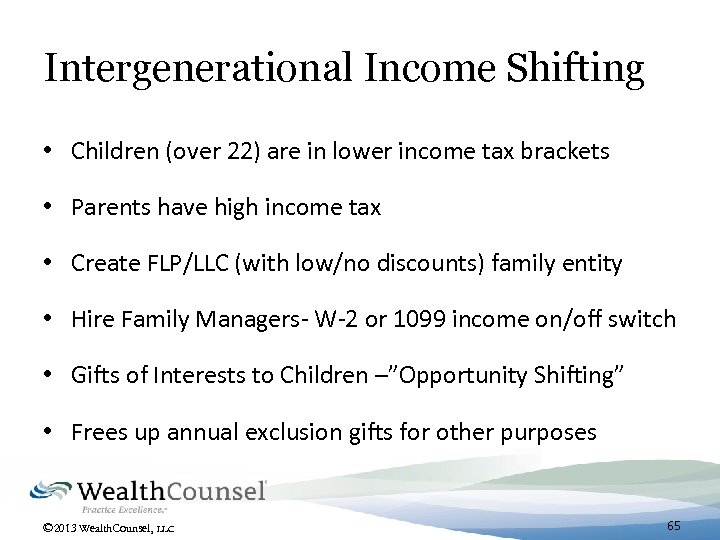 Intergenerational Income Shifting

• Children (over 22) are in lower income tax brackets

• Parents have high income tax

• Create FLP/LLC (with low/no discounts) family entity

• Hire Family Managers- W-2 or 1099 income on/off switch

• Gifts of Interests to Children –"Opportunity Shifting"

• Frees up annual exclusion gifts for other purposes

WealthCounsel

Practice Excellence.

©2013 WealthCounsel, LLC

65